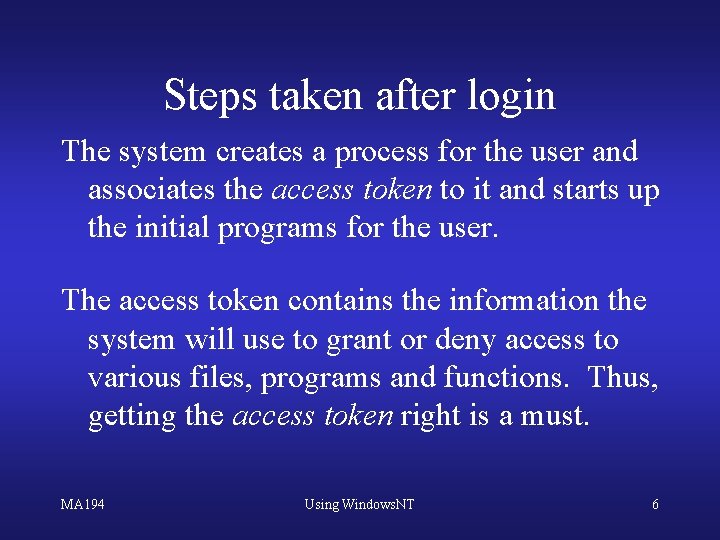 Steps taken after login

The system creates a process for the user and associates the access token to it and starts up the initial programs for the user.

The access token contains the information the system will use to grant or deny access to various files, programs and functions. Thus, getting the access token right is a must.

MA194

Using WindowsNT

6